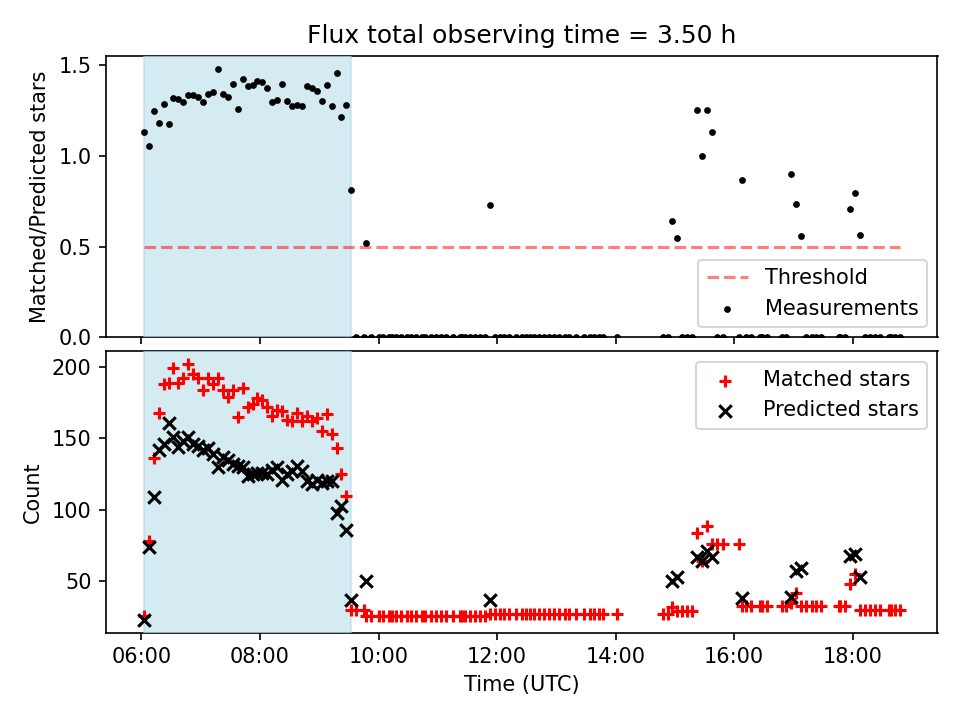 Flux total observing time = 3.50 h

Matched/Predicted stars

1.5
1.0
0.5
0.0

Threshold
Measurements

Count

200
150
100
50

Matched stars
Predicted stars

06:00 08:00 10:00 12:00 14:00 16:00 18:00

Time (UTC)